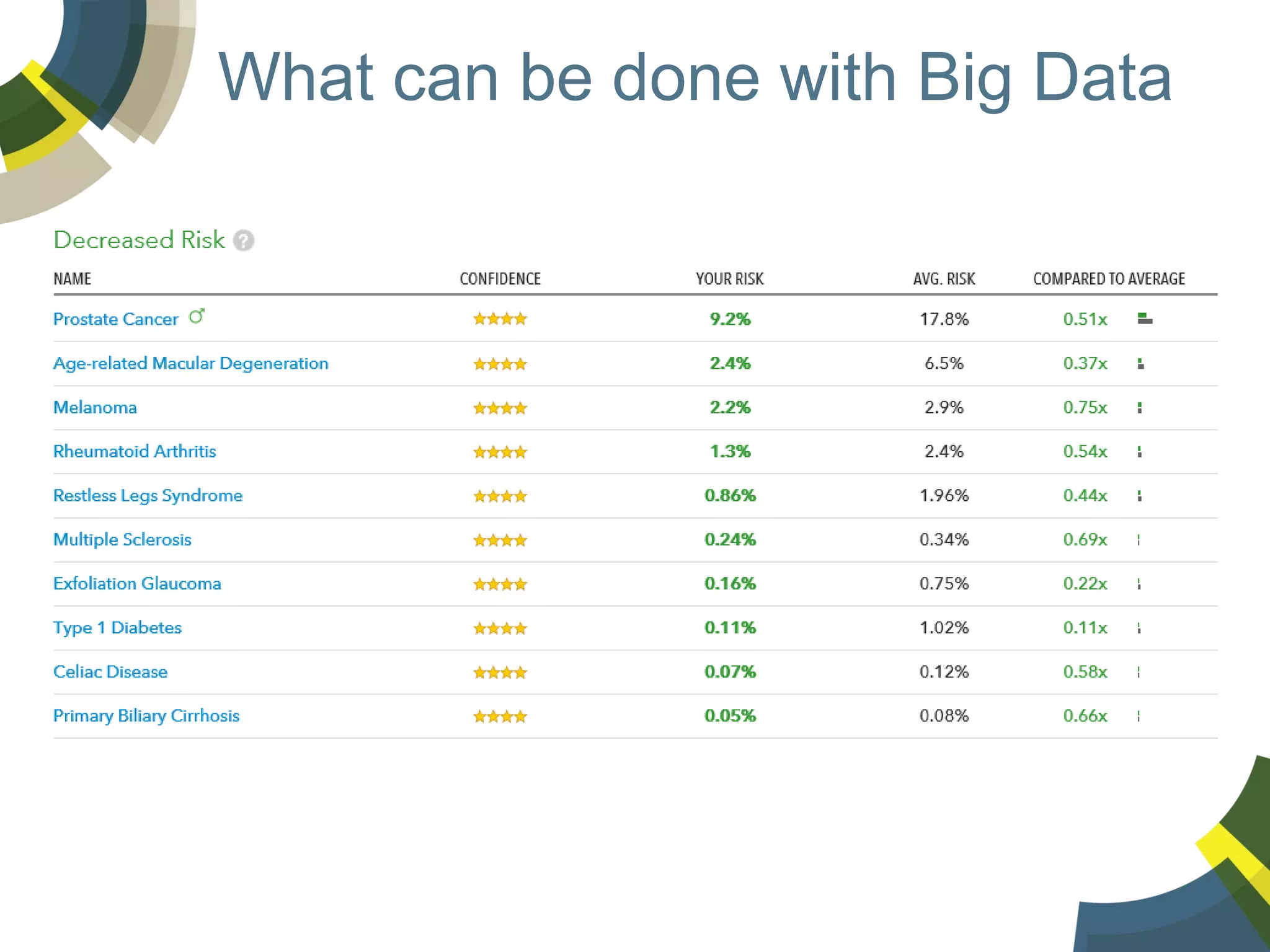 What can be done with Big Data

Decreased Risk ?

| NAME | CONFIDENCE | YOUR RISK | AVG. RISK | COMPARED TO AVERAGE |
|---|---|---|---|---|
| Prostate Cancer ♂ | ★★★★ | 9.2% | 17.8% | 0.51x |
| Age-related Macular Degeneration | ★★★★ | 2.4% | 6.5% | 0.37x |
| Melanoma | ★★★★ | 2.2% | 2.9% | 0.75x |
| Rheumatoid Arthritis | ★★★★ | 1.3% | 2.4% | 0.54x |
| Restless Legs Syndrome | ★★★★ | 0.86% | 1.96% | 0.44x |
| Multiple Sclerosis | ★★★★ | 0.24% | 0.34% | 0.69x |
| Exfoliation Glaucoma | ★★★★ | 0.16% | 0.75% | 0.22x |
| Type 1 Diabetes | ★★★★ | 0.11% | 1.02% | 0.11x |
| Celiac Disease | ★★★★ | 0.07% | 0.12% | 0.58x |
| Primary Biliary Cirrhosis | ★★★★ | 0.05% | 0.08% | 0.66x |